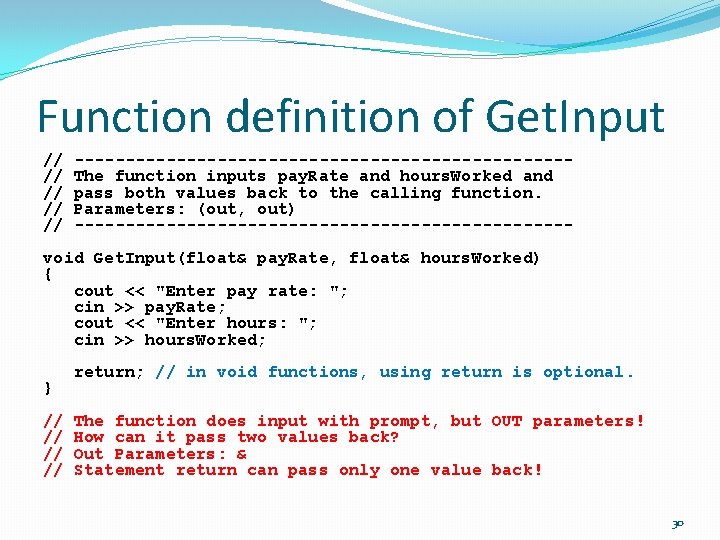 Function definition of GetInput

// -------------------------------------------------
// The function inputs payRate and hoursWorked and
// pass both values back to the calling function.
// Parameters: (out, out)
// -------------------------------------------------

void GetInput(float& payRate, float& hoursWorked)
{
   cout << "Enter pay rate: ";
   cin >> payRate;
   cout << "Enter hours: ";
   cin >> hoursWorked;

   return; // in void functions, using return is optional.
}

// The function does input with prompt, but OUT parameters!
// How can it pass two values back?
// Out Parameters: &
// Statement return can pass only one value back!

30